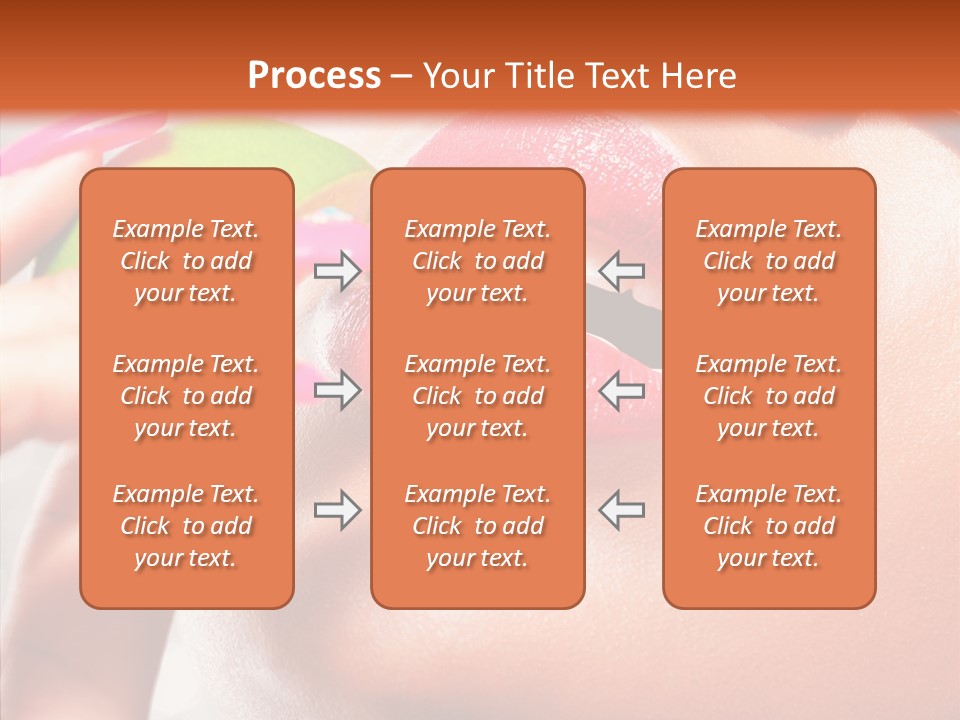 Process – Your Title Text Here

Example Text. Click to add your text.

Example Text. Click to add your text.

Example Text. Click to add your text.

Example Text. Click to add your text.

Example Text. Click to add your text.

Example Text. Click to add your text.

Example Text. Click to add your text.

Example Text. Click to add your text.

Example Text. Click to add your text.